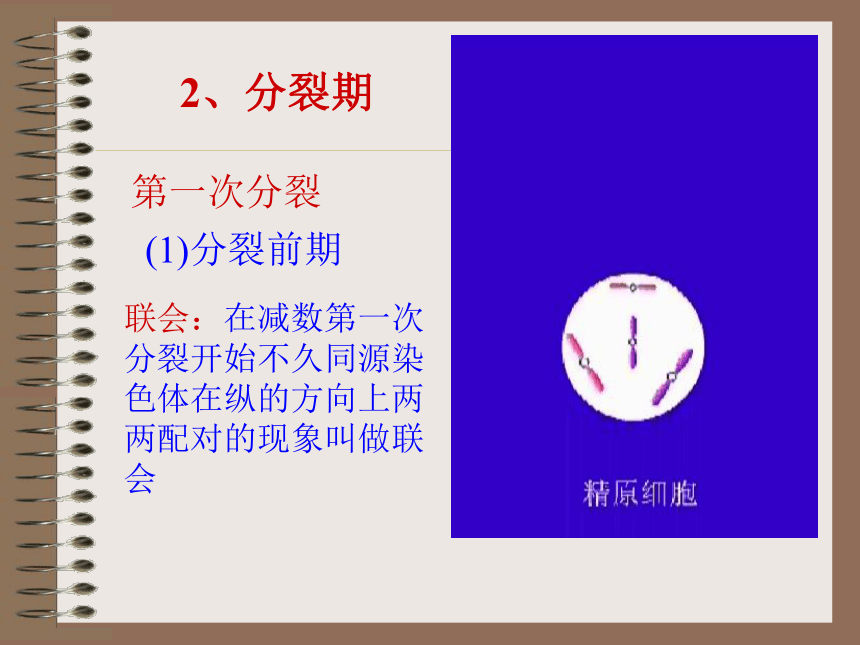 2、分裂期

第一次分裂

(1)分裂前期

联会：在减数第一次分裂开始不久同源染色体在纵的方向上两两配对的现象叫做联会

精原细胞